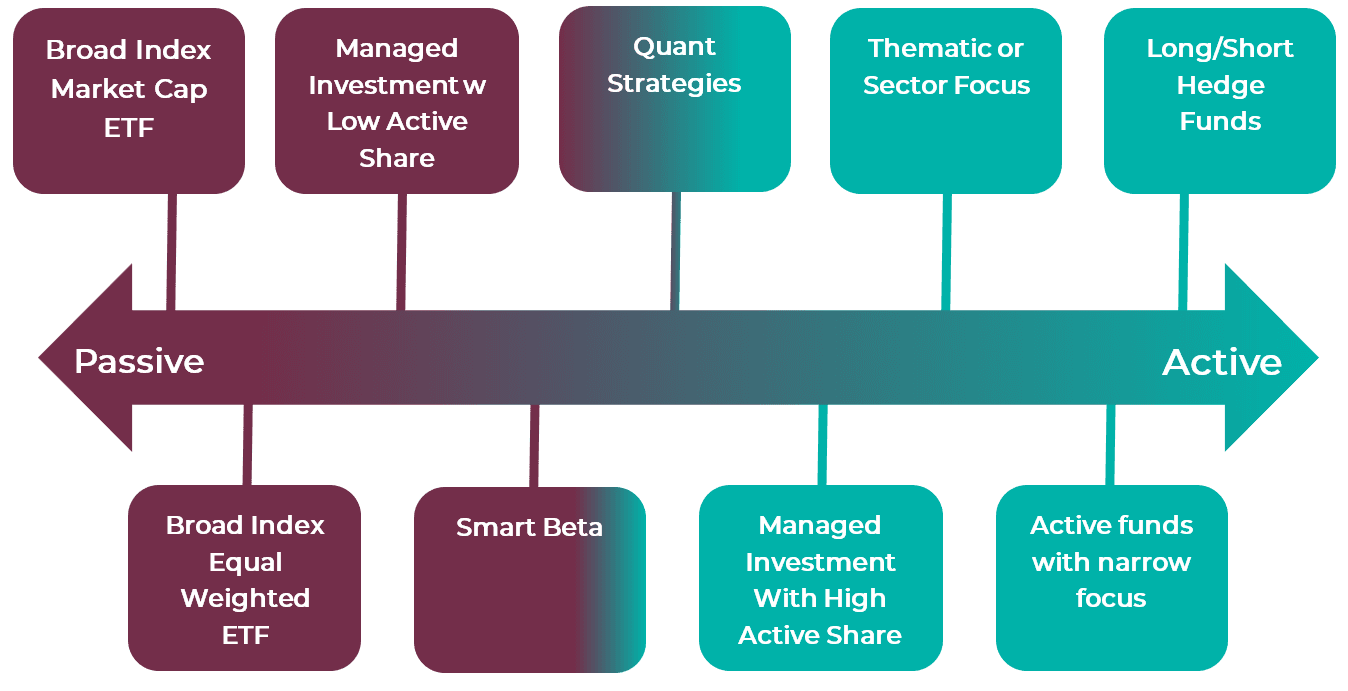 Broad Index Market Cap ETF

Managed Investment w Low Active Share

Quant Strategies

Thematic or Sector Focus

Long/Short Hedge Funds

Passive

Active

Broad Index Equal Weighted ETF

Smart Beta

Managed Investment With High Active Share

Active funds with narrow focus